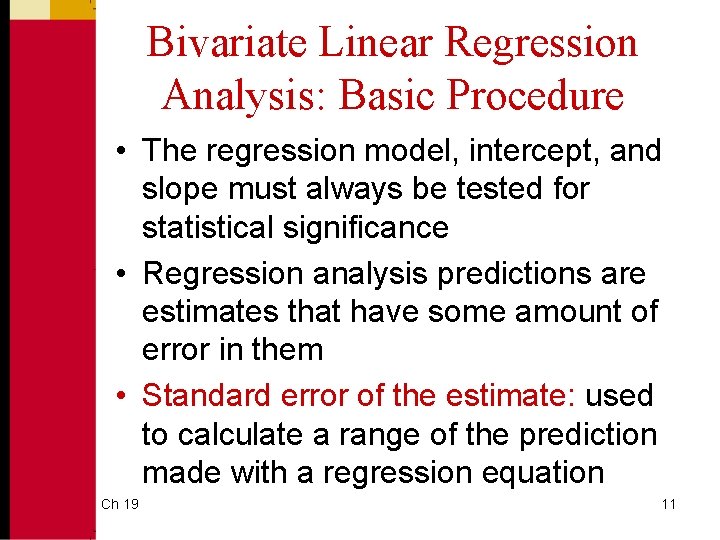 Bivariate Linear Regression Analysis: Basic Procedure

• The regression model, intercept, and slope must always be tested for statistical significance

• Regression analysis predictions are estimates that have some amount of error in them

• Standard error of the estimate: used to calculate a range of the prediction made with a regression equation

Ch 19

11